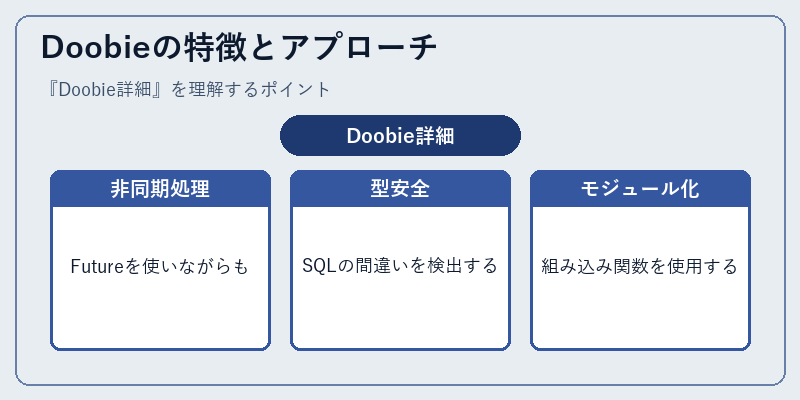 Doobieの特徴とアプローチ

『Doobie詳細』を理解するポイント

Doobie詳細

非同期処理

Futureを使いながらも

型安全

SQLの間違いを検出する

モジュール化

組み込み関数を使用する